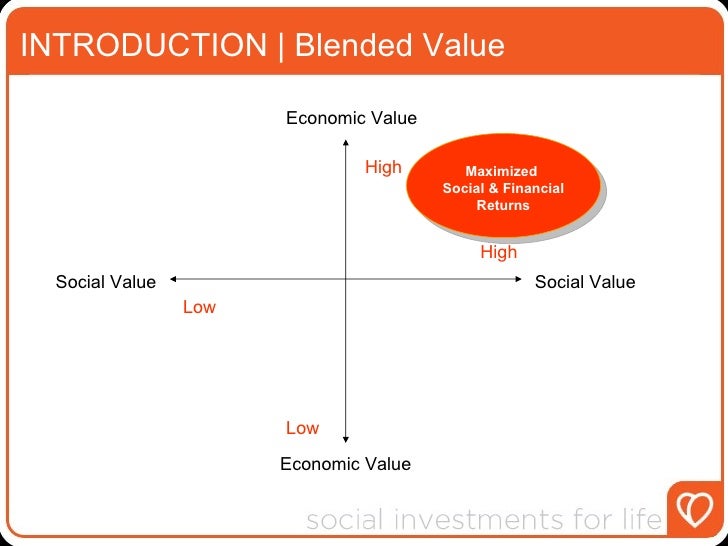 INTRODUCTION | Blended Value

Economic Value

High

Maximized Social & Financial Returns

High

Social Value

Social Value

Low

Low

Economic Value

social investments for life